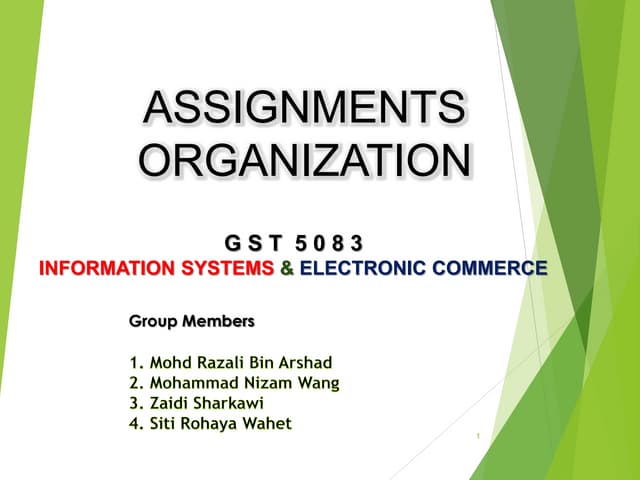 ASSIGNMENTS ORGANIZATION

G S T 5 0 8 3
INFORMATION SYSTEMS & ELECTRONIC COMMERCE

Group Members

1. Mohd Razali Bin Arshad
2. Mohammad Nizam Wang
3. Zaidi Sharkawi
4. Siti Rohaya Wahet

1